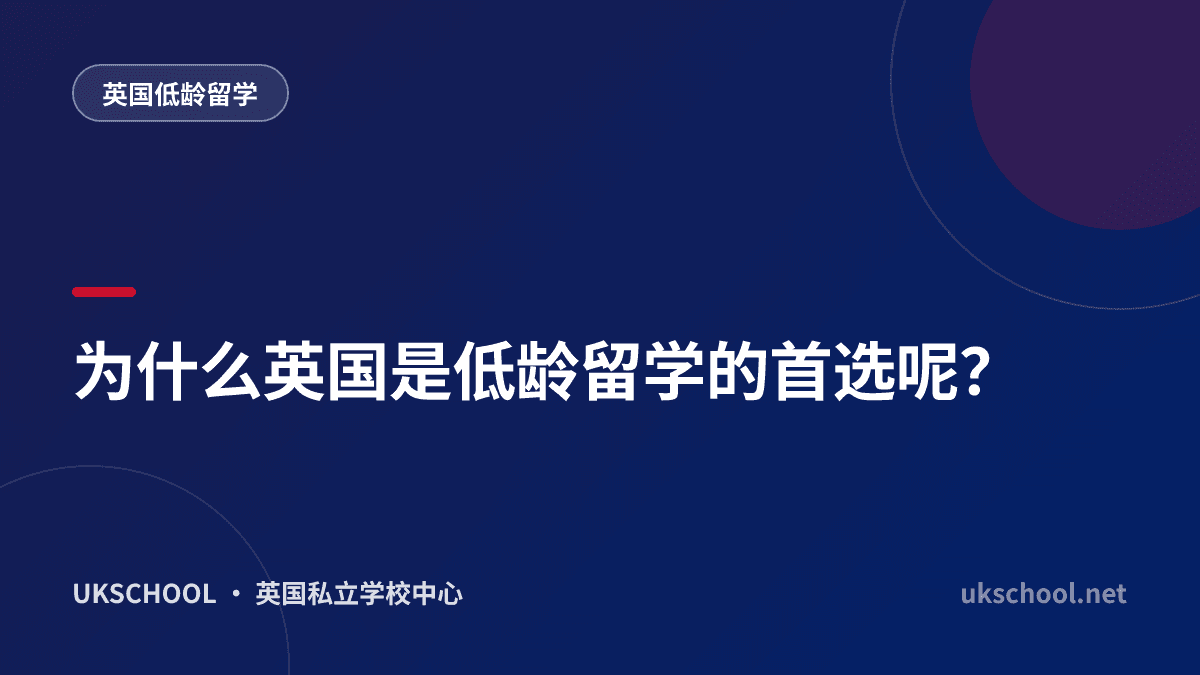 英国低龄留学

为什么英国是低龄留学的首选呢?

UKSCHOOL · 英国私立学校中心

ukschool.net